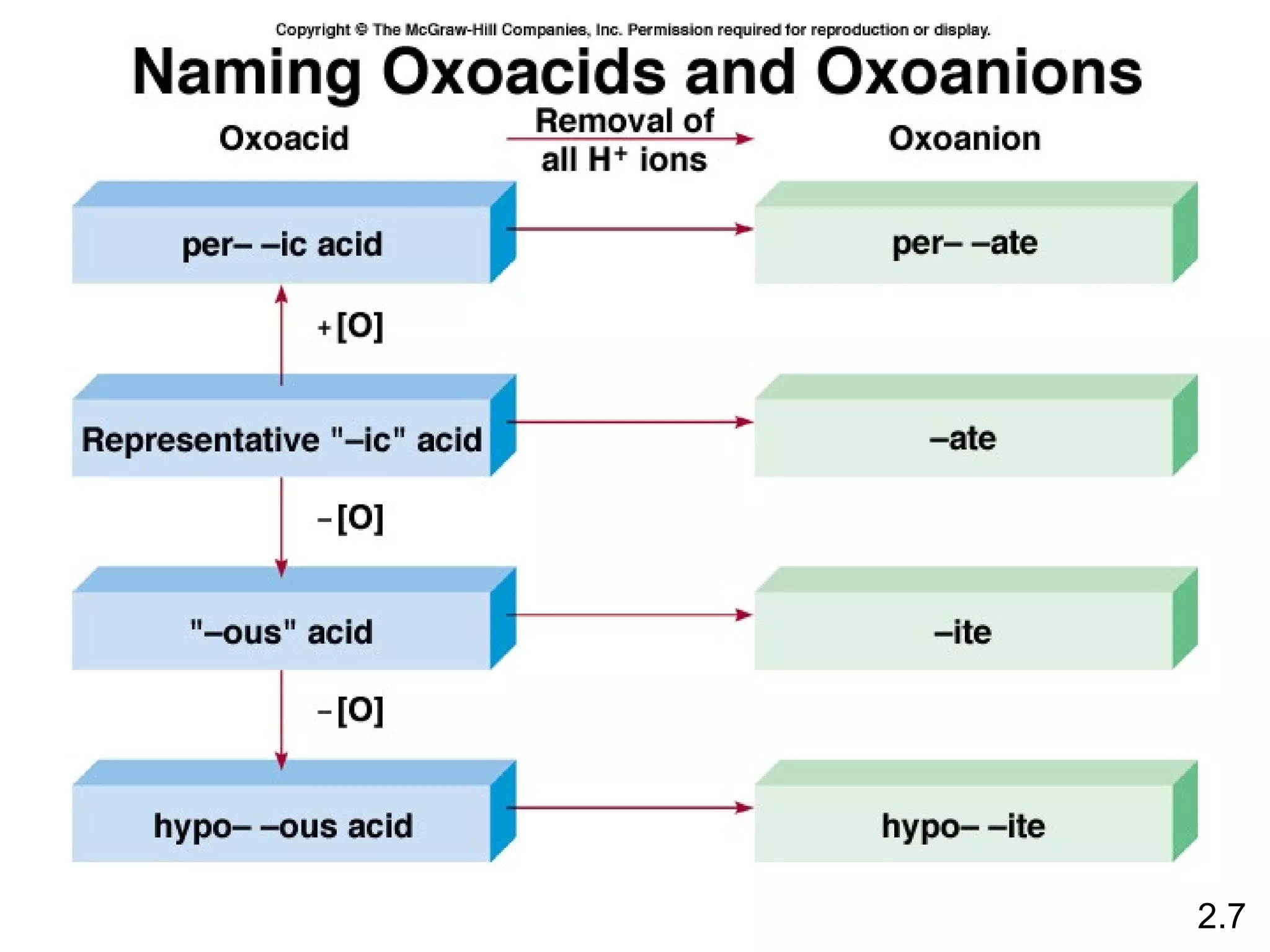 Copyright © The McGraw-Hill Companies, Inc. Permission required for reproduction or display.

Naming Oxoacids and Oxoanions

Oxoacid

Removal of all $H^+$ ions

Oxoanion

per– –ic acid

per– –ate

+[O]

Representative "–ic" acid

–ate

–[O]

"–ous" acid

–ite

–[O]

hypo– –ous acid

hypo– –ite

2.7